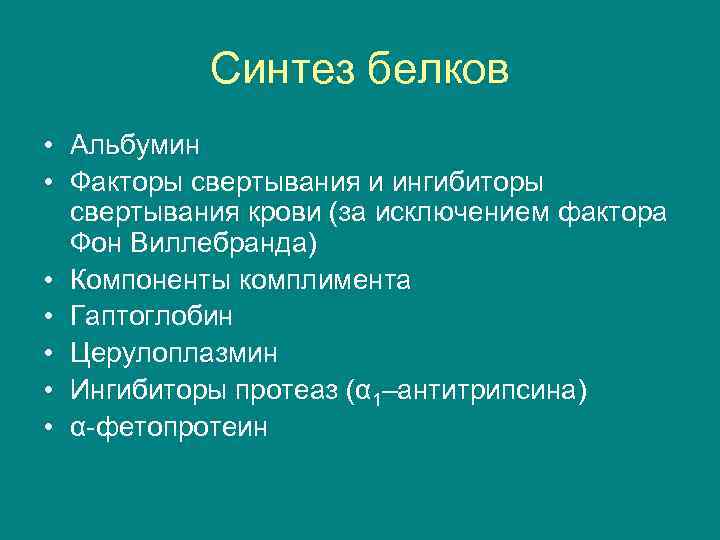 Синтез белков

• Альбумин
• Факторы свертывания и ингибиторы свертывания крови (за исключением фактора Фон Виллебранда)
• Компоненты комплимента
• Гаптоглобин
• Церулоплазмин
• Ингибиторы протеаз ($\alpha_1$–антитрипсина)
• α-фетопротеин